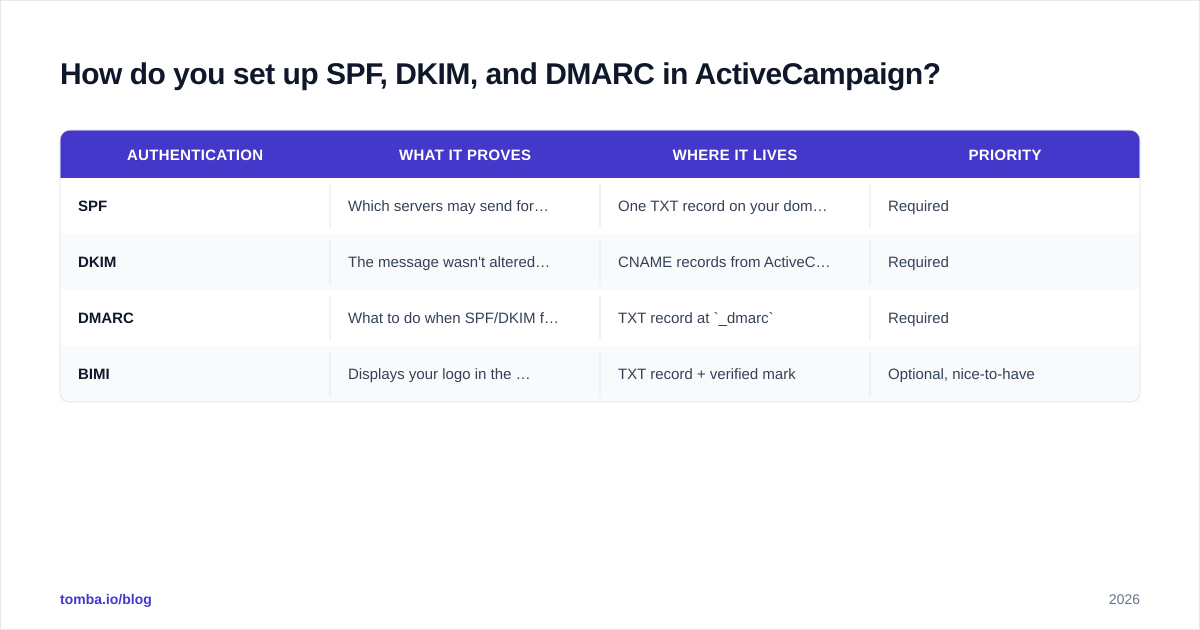 How do you set up SPF, DKIM, and DMARC in ActiveCampaign?

| AUTHENTICATION | WHAT IT PROVES | WHERE IT LIVES | PRIORITY |
|---|---|---|---|
| SPF | Which servers may send for… | One TXT record on your dom… | Required |
| DKIM | The message wasn't altered… | CNAME records from ActiveC… | Required |
| DMARC | What to do when SPF/DKIM f… | TXT record at `_dmarc` | Required |
| BIMI | Displays your logo in the … | TXT record + verified mark | Optional, nice-to-have |

tomba.io/blog

2026